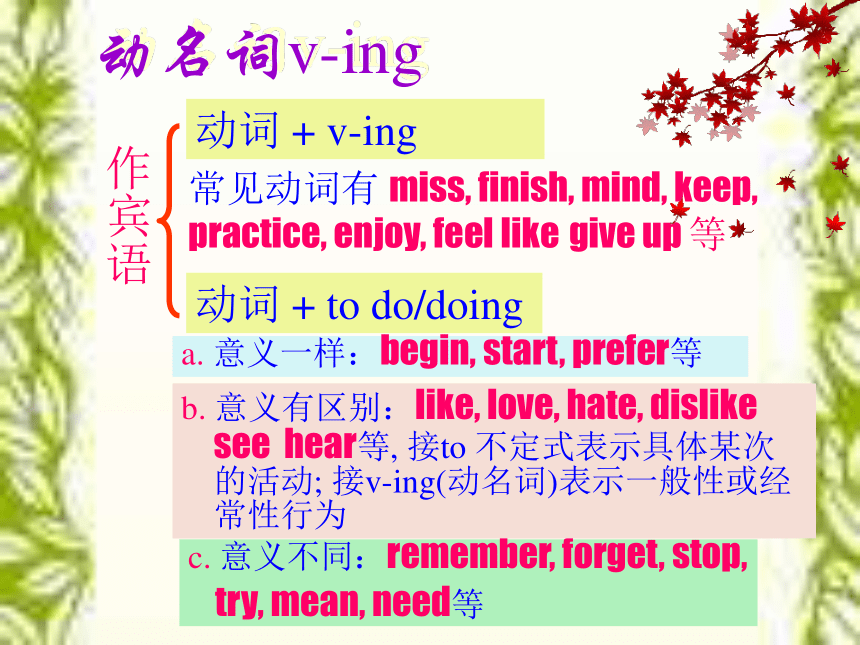 动名词v-ing

作宾语

动词 + v-ing

常见动词有 miss, finish, mind, keep, practice, enjoy, feel like give up 等

动词 + to do/doing

a. 意义一样：begin, start, prefer等

b. 意义有区别：like, love, hate, dislike see hear等, 接to 不定式表示具体某次的活动; 接v-ing(动名词)表示一般性或经常性行为

c. 意义不同：remember, forget, stop, try, mean, need等